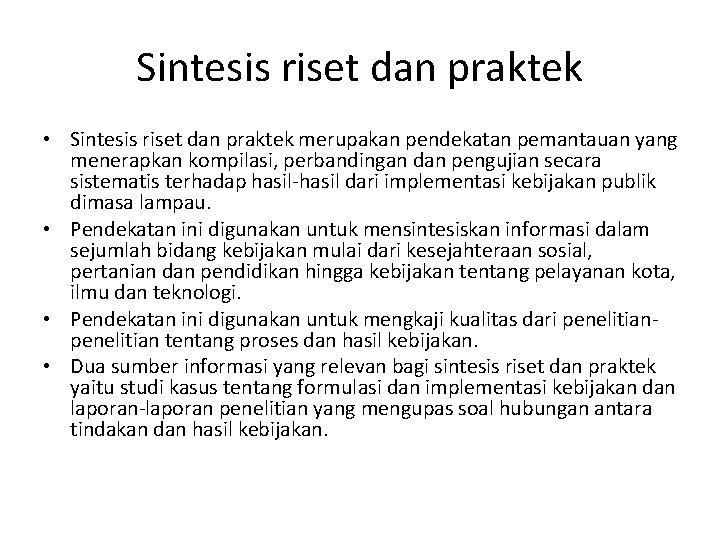 Sintesis riset dan praktek

• Sintesis riset dan praktek merupakan pendekatan pemantauan yang menerapkan kompilasi, perbandingan dan pengujian secara sistematis terhadap hasil-hasil dari implementasi kebijakan publik dimasa lampau.
• Pendekatan ini digunakan untuk mensintesiskan informasi dalam sejumlah bidang kebijakan mulai dari kesejahteraan sosial, pertanian dan pendidikan hingga kebijakan tentang pelayanan kota, ilmu dan teknologi.
• Pendekatan ini digunakan untuk mengkaji kualitas dari penelitian-penelitian tentang proses dan hasil kebijakan.
• Dua sumber informasi yang relevan bagi sintesis riset dan praktek yaitu studi kasus tentang formulasi dan implementasi kebijakan dan laporan-laporan penelitian yang mengupas soal hubungan antara tindakan dan hasil kebijakan.